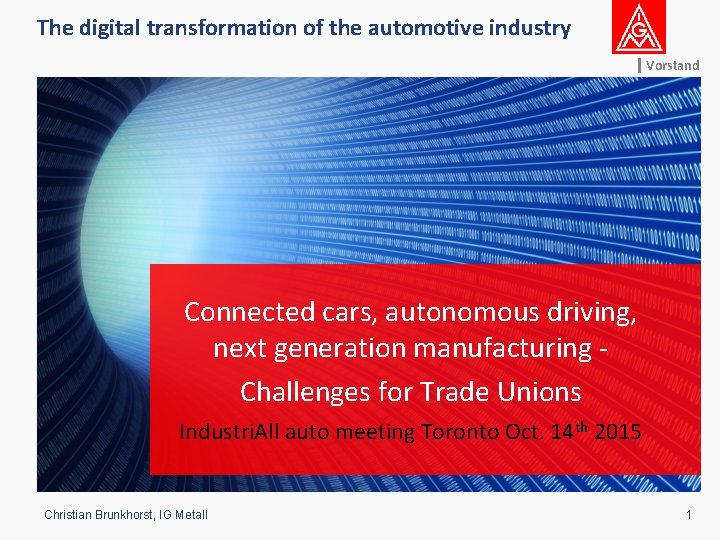 The digital transformation of the automotive industry

IGM

Vorstand

Connected cars, autonomous driving, next generation manufacturing -

Challenges for Trade Unions

IndustriAll auto meeting Toronto Oct. 14$^{th}$ 2015

Christian Brunkhorst, IG Metall

1